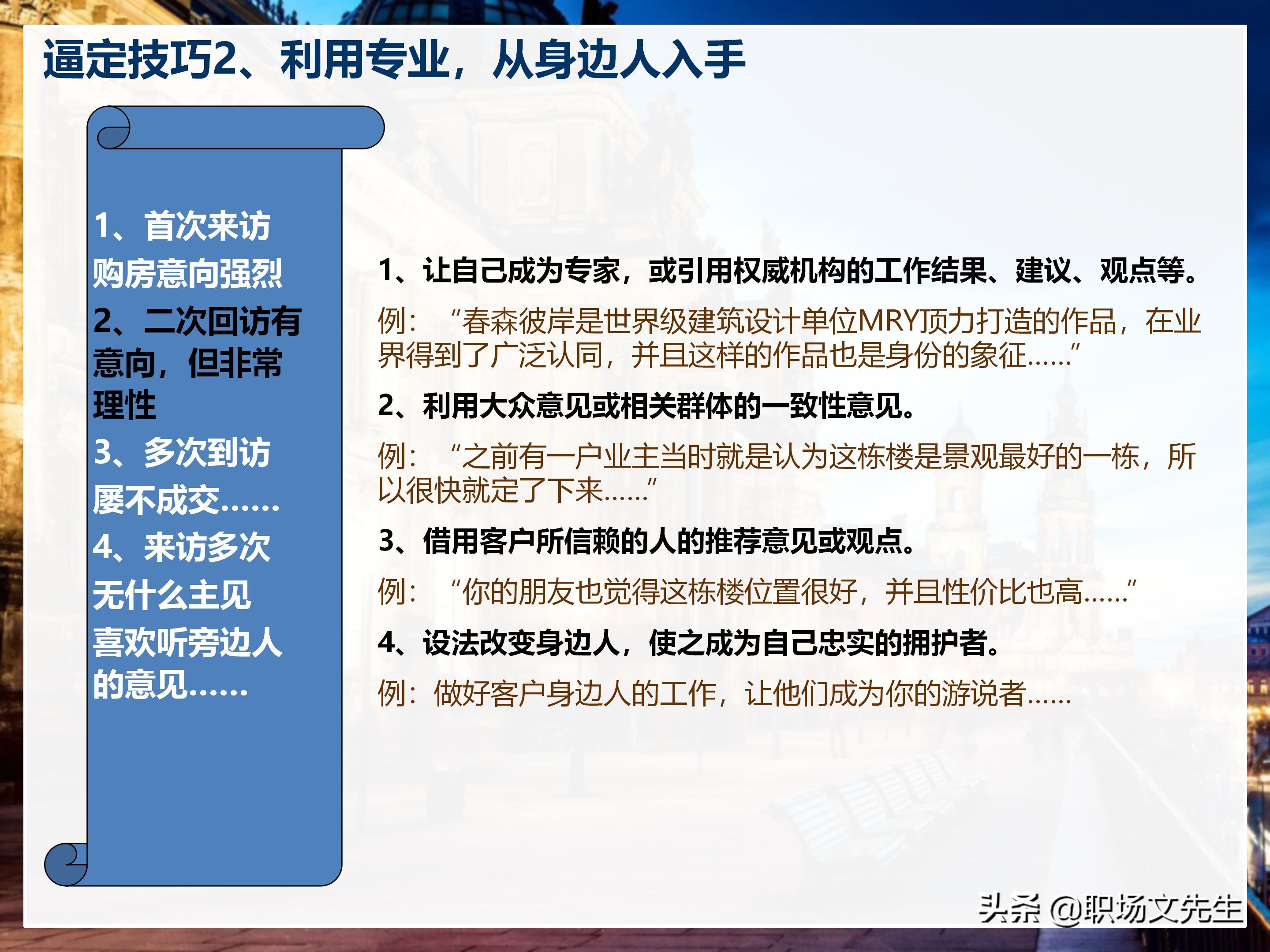 逼定技巧2、利用专业，从身边人入手

1、首次来访购房意向强烈
2、二次回访有意向，但非常理性
3、多次到访屡不成交……
4、来访多次无什么主见喜欢听旁边人的意见……

1、让自己成为专家，或引用权威机构的工作结果、建议、观点等。

例：“春森彼岸是世界级建筑设计单位MRY顶力打造的作品，在业界得到了广泛认同，并且这样的作品也是身份的象征……”

2、利用大众意见或相关群体的一致性意见。

例：“之前有一户业主当时就是认为这栋楼是景观最好的一栋，所以很快就定了下来……”

3、借用客户所信赖的人的推荐意见或观点。

例：“你的朋友也觉得这栋楼位置很好，并且性价比也高……”

4、设法改变身边人，使之成为自己忠实的拥护者。

例：做好客户身边人的工作，让他们成为你的游说者……

头条 @职场文先生